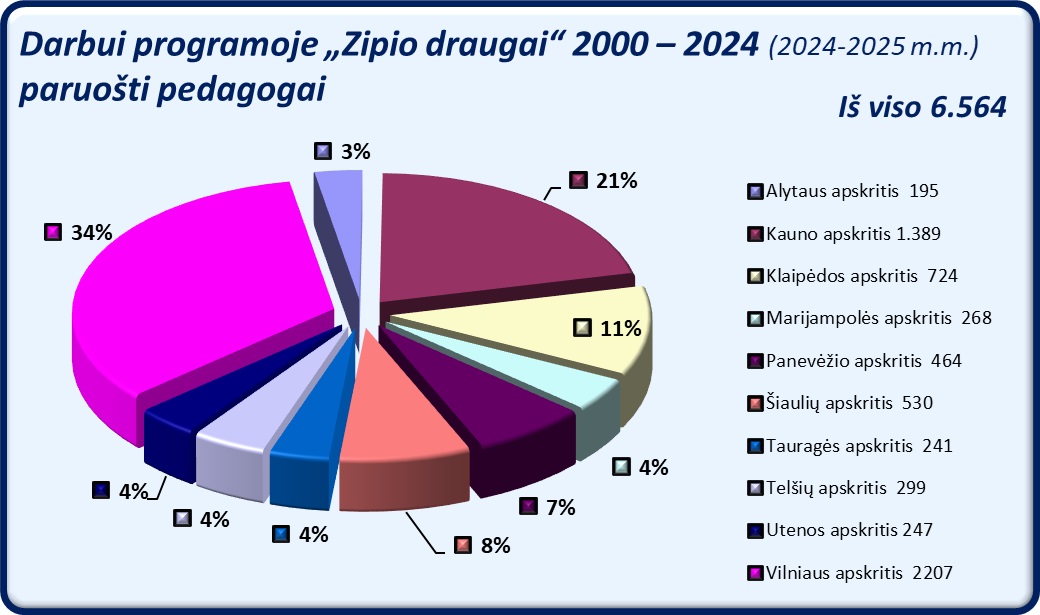 Darbui programoje „Zipio draugai“ 2000 – 2024 (2024-2025 m.m.) paruošti pedagogai

Iš viso 6.564

3%

21%

11%

4%

7%

8%

4%

4%

4%

34%

Alytaus apskritis 195
Kauno apskritis 1.389
Klaipėdos apskritis 724
Marijampolės apskritis 268
Panevėžio apskritis 464
Šiaulių apskritis 530
Tauragės apskritis 241
Telšių apskritis 299
Utenos apskritis 247
Vilniaus apskritis 2207